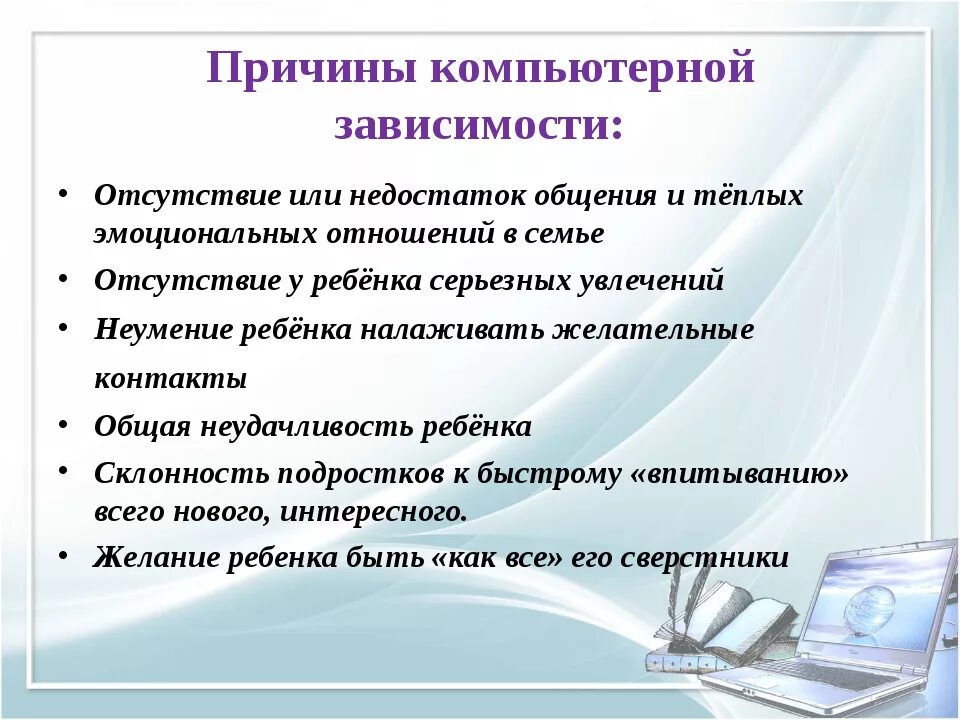 Причины компьютерной зависимости:

• Отсутствие или недостаток общения и тёплых эмоциональных отношений в семье
• Отсутствие у ребёнка серьезных увлечений
• Неумение ребёнка налаживать желательные контакты
• Общая неудачливость ребёнка
• Склонность подростков к быстрому «впитыванию» всего нового, интересного.
• Желание ребенка быть «как все» его сверстники